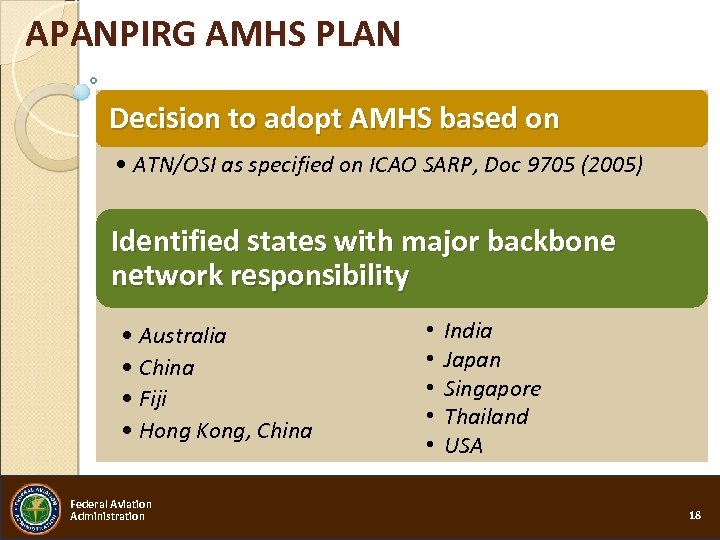 APANPIRG AMHS PLAN

Decision to adopt AMHS based on

• ATN/OSI as specified on ICAO SARP, Doc 9705 (2005)

Identified states with major backbone network responsibility

• Australia
• China
• Fiji
• Hong Kong, China

• India
• Japan
• Singapore
• Thailand
• USA

Federal Aviation Administration

18